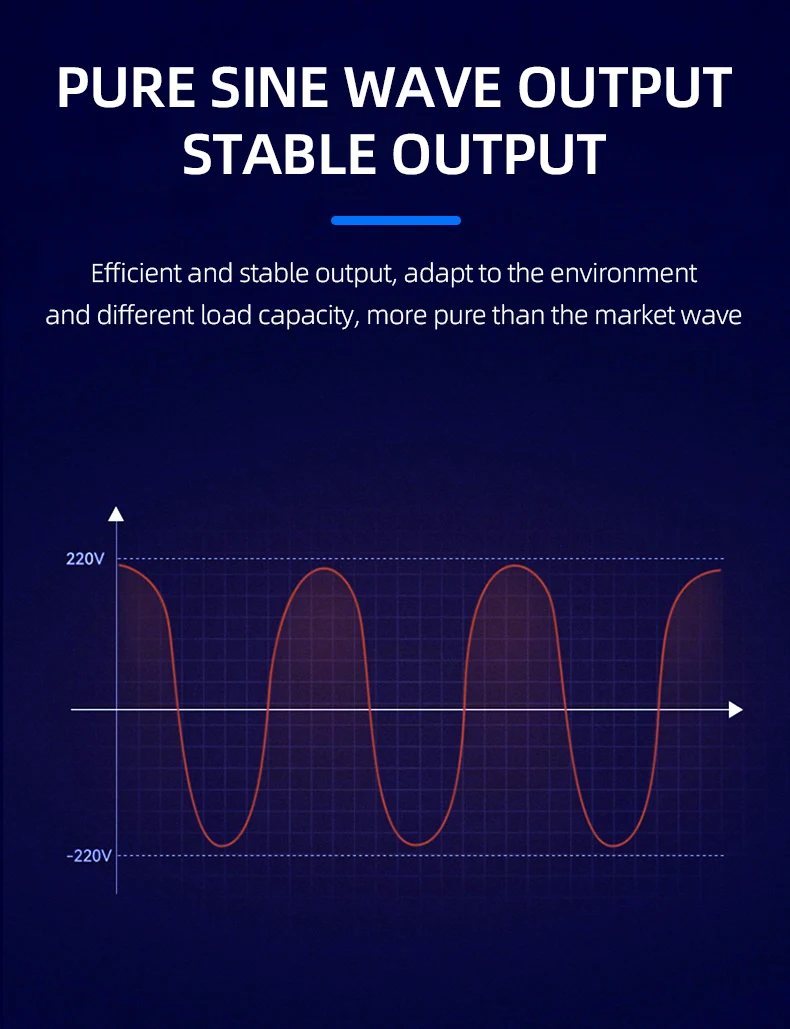 PURE SINE WAVE OUTPUT
STABLE OUTPUT

Efficient and stable output, adapt to the environment and different load capacity, more pure than the market wave

220V

-220V